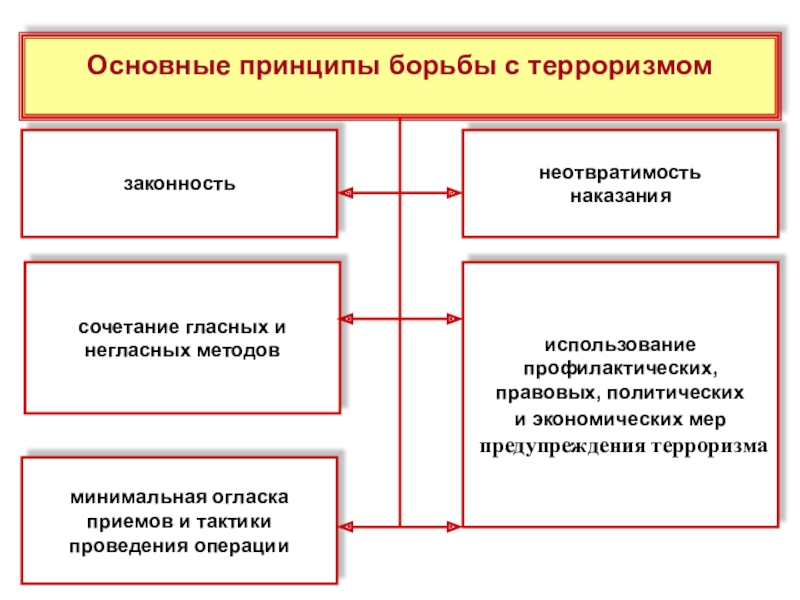 Основные принципы борьбы с терроризмом

законность

неотвратимость наказания

сочетание гласных и негласных методов

использование профилактических, правовых, политических и экономических мер предупреждения терроризма

минимальная огласка приемов и тактики проведения операции